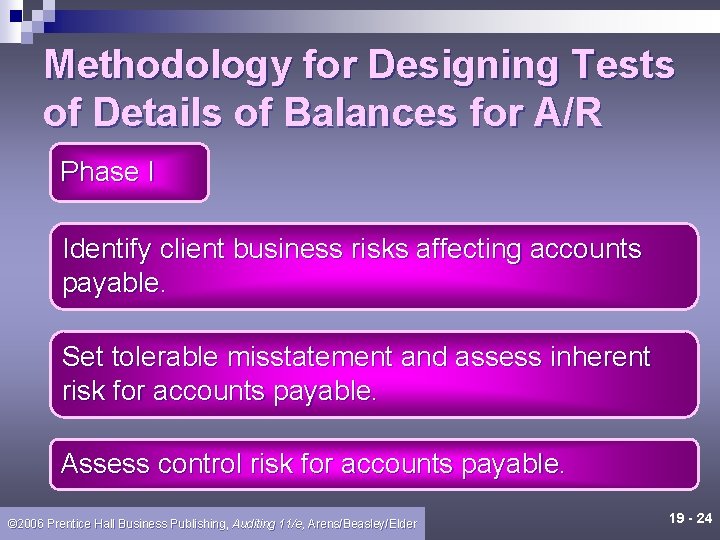 Methodology for Designing Tests of Details of Balances for A/R

Phase I

Identify client business risks affecting accounts payable.

Set tolerable misstatement and assess inherent risk for accounts payable.

Assess control risk for accounts payable.

©2006 Prentice Hall Business Publishing, Auditing 11/e, Arens/Beasley/Elder

19 - 24